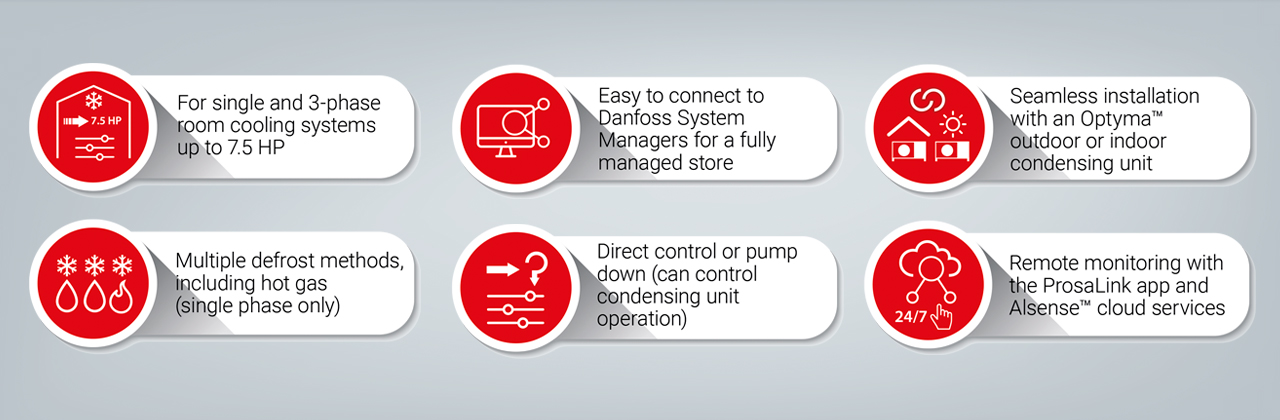 7.5 HP

For single and 3-phase room cooling systems up to 7.5 HP

Easy to connect to Danfoss System Managers for a fully managed store

Seamless installation with an Optyma™ outdoor or indoor condensing unit

Multiple defrost methods, including hot gas (single phase only)

Direct control or pump down (can control condensing unit operation)

24/7

Remote monitoring with the ProsaLink app and Alsense™ cloud services